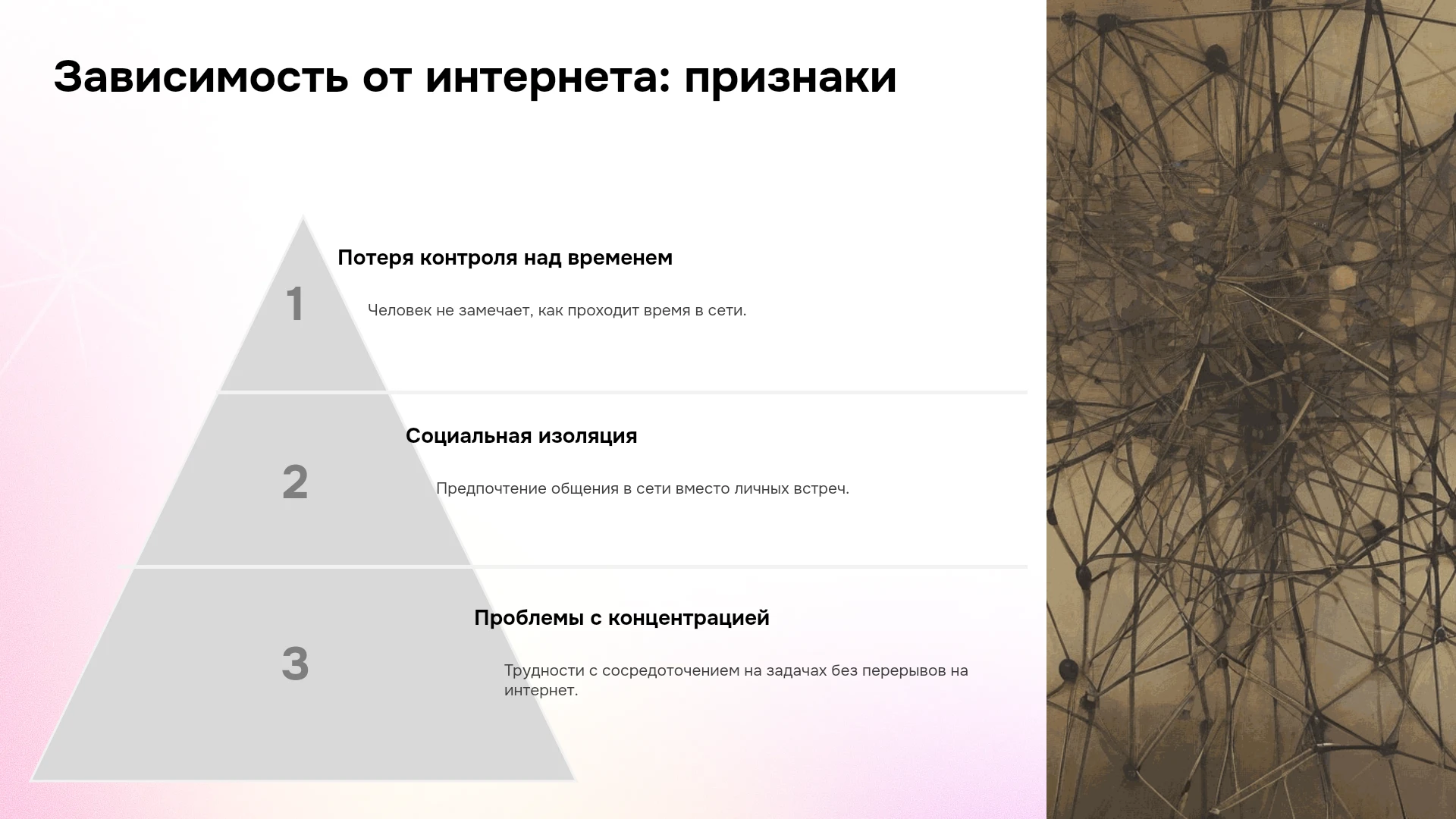 Зависимость от интернета: признаки

1

Потеря контроля над временем

Человек не замечает, как проходит время в сети.

2

Социальная изоляция

Предпочтение общения в сети вместо личных встреч.

3

Проблемы с концентрацией

Трудности с сосредоточением на задачах без перерывов на интернет.